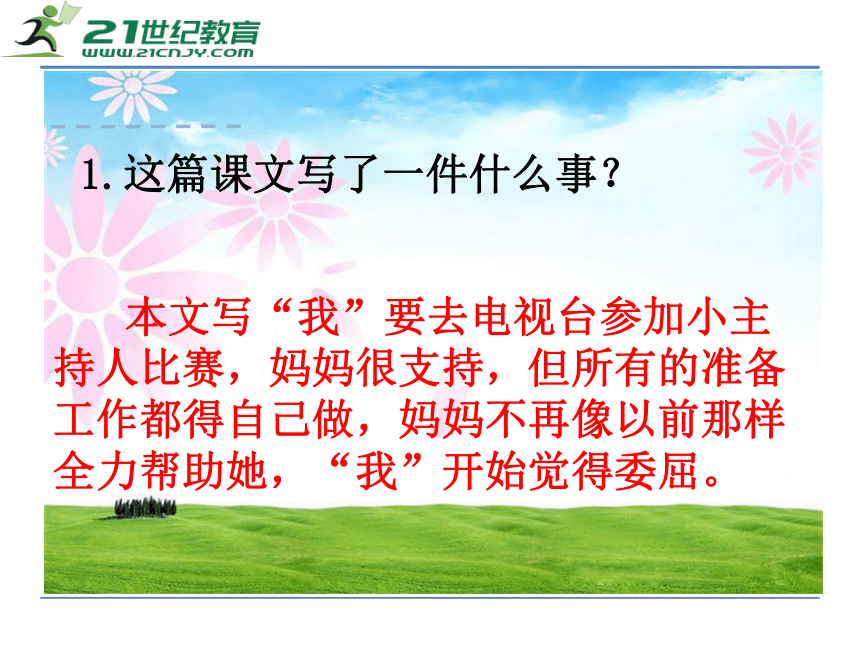 21世纪教育
www.21cnjy.com

1. 这篇课文写了一件什么事？

本文写“我”要去电视台参加小主持人比赛，妈妈很支持，但所有的准备工作都得自己做，妈妈不再像以前那样全力帮助她，“我”开始觉得委屈。